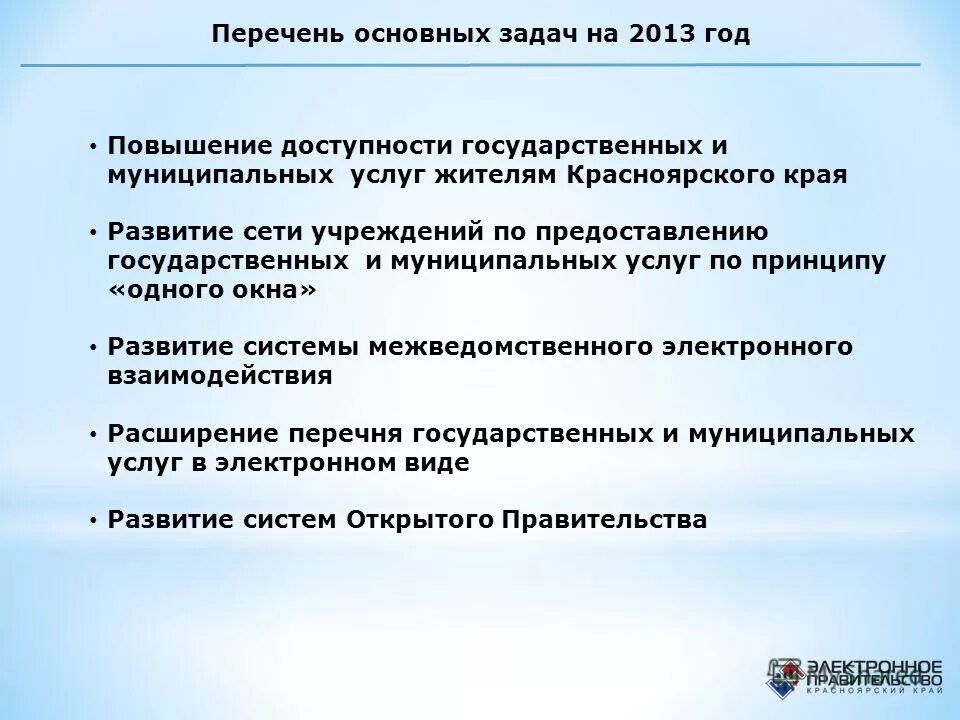 Перечень основных задач на 2013 год

• Повышение доступности государственных и муниципальных услуг жителям Красноярского края

• Развитие сети учреждений по предоставлению государственных и муниципальных услуг по принципу «одного окна»

• Развитие системы межведомственного электронного взаимодействия

• Расширение перечня государственных и муниципальных услуг в электронном виде

• Развитие систем Открытого Правительства

ЭЛЕКТРОННОЕ ПРАВИТЕЛЬСТВО
КРАСНОЯРСКИЙ КРАЙ